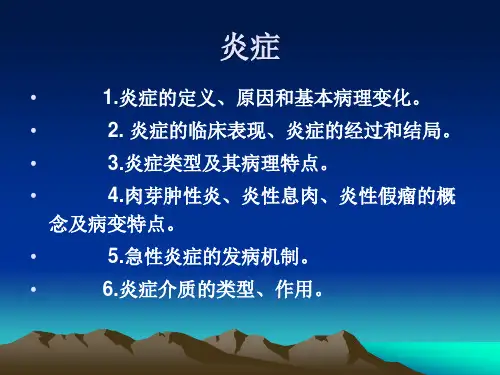 炎症

• 1.炎症的定义、原因和基本病理变化。

• 2. 炎症的临床表现、炎症的经过和结局。

• 3.炎症类型及其病理特点。

• 4.肉芽肿性炎、炎性息肉、炎性假瘤的概念及病变特点。

• 5.急性炎症的发病机制。

• 6.炎症介质的类型、作用。